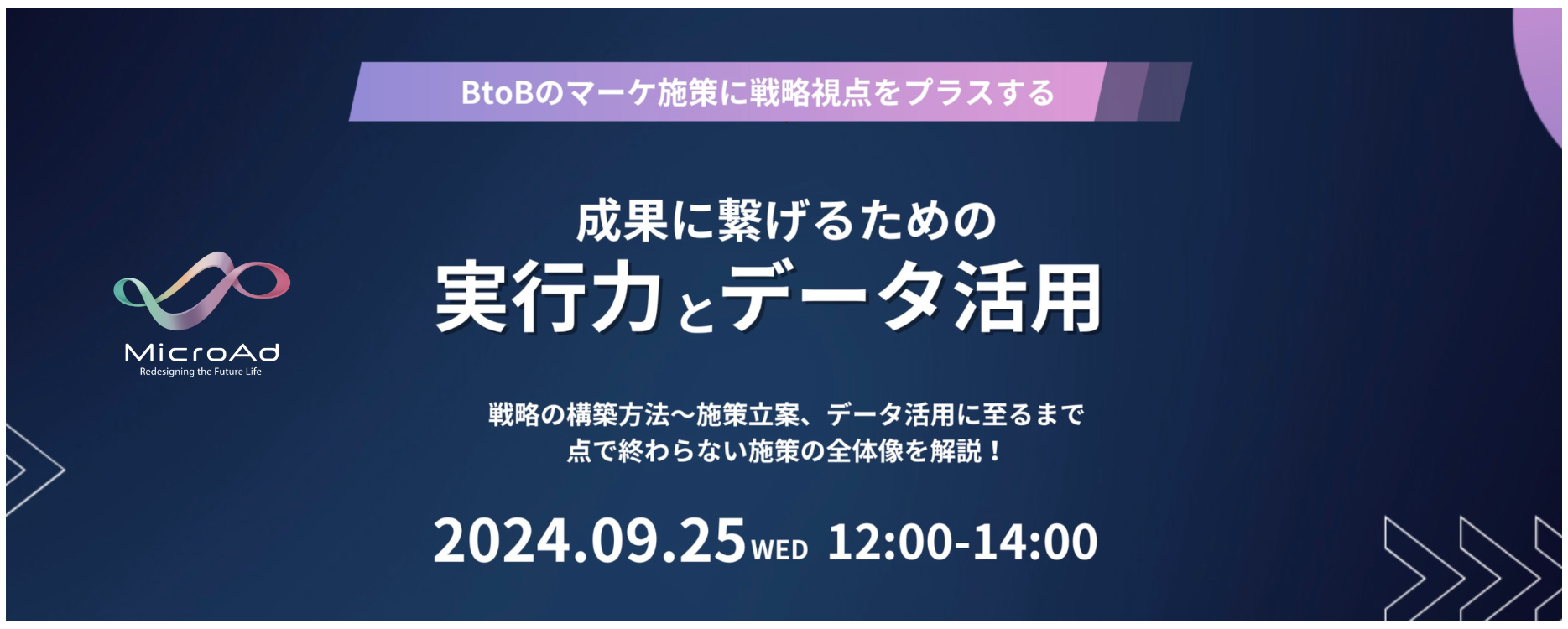 BtoBのマーケ施策に戦略視点をプラスする

MicroAd
Redesigning the Future Life

成果に繋げるための
実行力とデータ活用

戦略の構築方法〜施策立案、データ活用に至るまで
点で終わらない施策の全体像を解説！

2024.09.25 WED 12:00-14:00